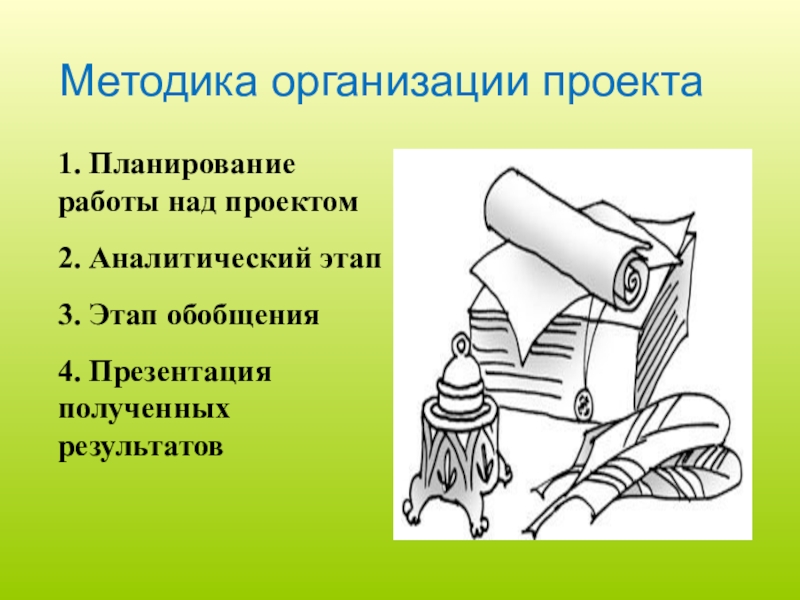 Методика организации проекта

1. Планирование работы над проектом

2. Аналитический этап

3. Этап обобщения

4. Презентация полученных результатов